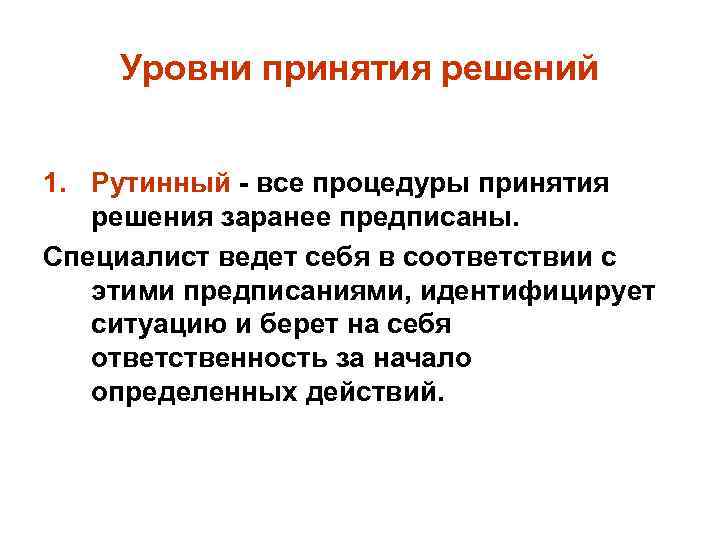 Уровни принятия решений

1. Рутинный - все процедуры принятия решения заранее предписаны.

Специалист ведет себя в соответствии с этими предписаниями, идентифицирует ситуацию и берет на себя ответственность за начало определенных действий.